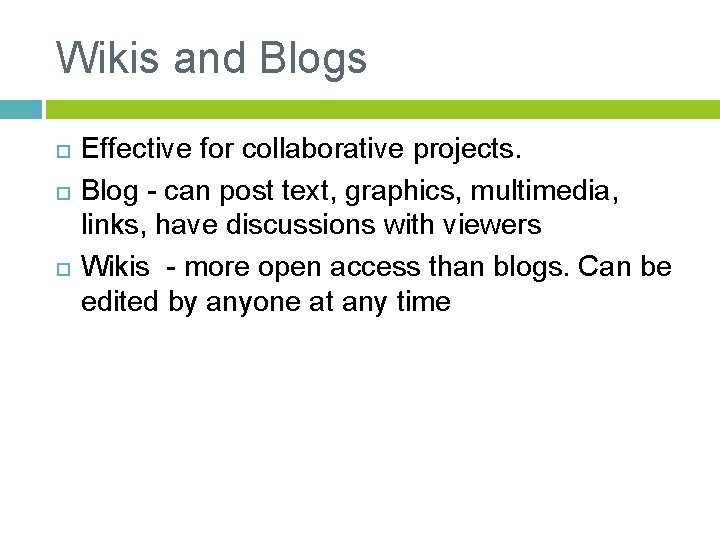 Wikis and Blogs

Effective for collaborative projects.

Blog - can post text, graphics, multimedia, links, have discussions with viewers

Wikis - more open access than blogs. Can be edited by anyone at any time